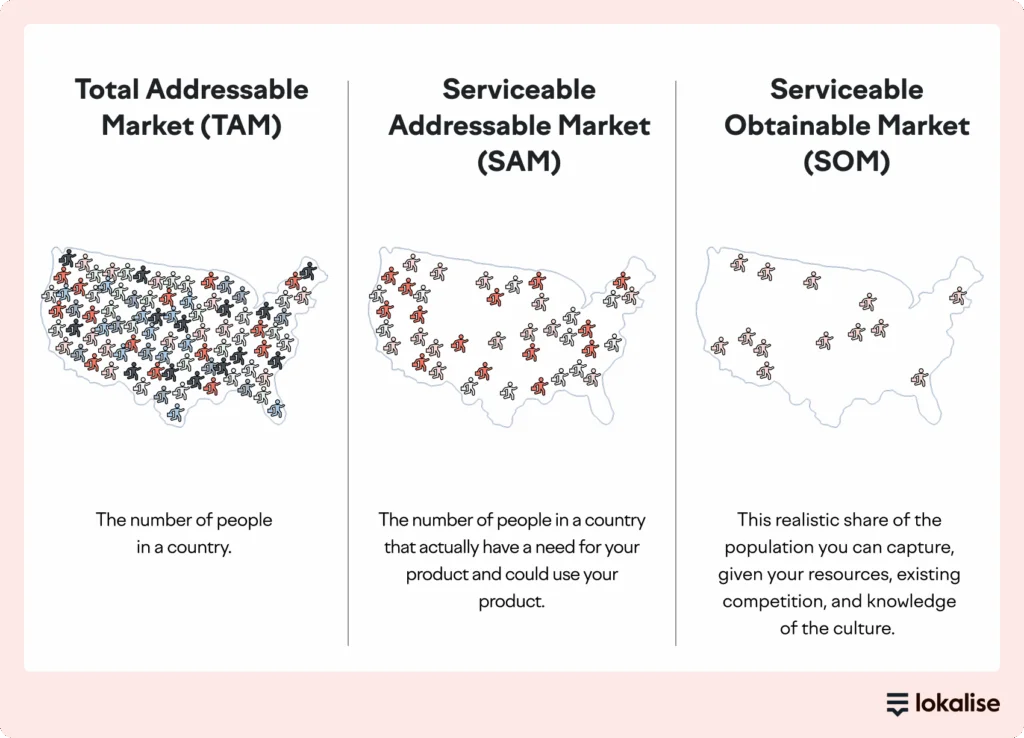 Total Addressable Market (TAM)

The number of people in a country.

Serviceable Addressable Market (SAM)

The number of people in a country that actually have a need for your product and could use your product.

Serviceable Obtainable Market (SOM)

This realistic share of the population you can capture, given your resources, existing competition, and knowledge of the culture.

lokalise